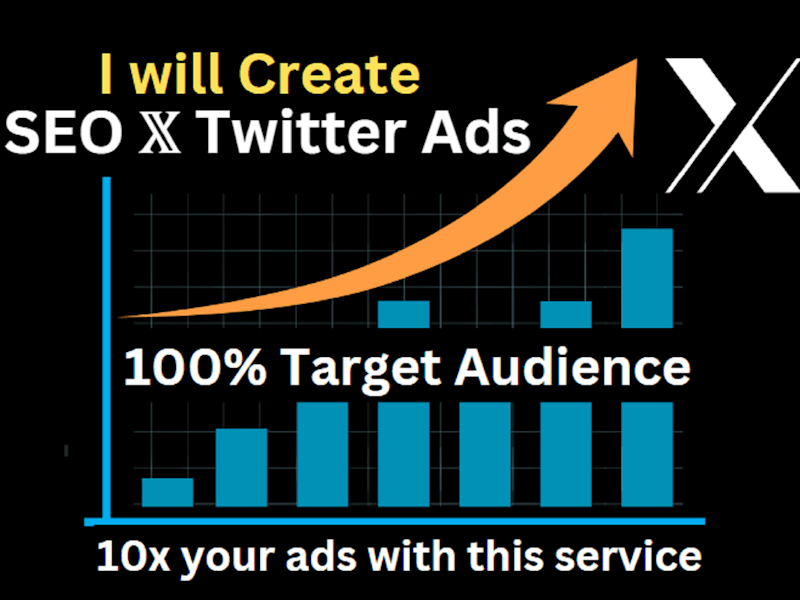 I will Create
SEO 𝕏 Twitter Ads

X

100% Target Audience

10x your ads with this service